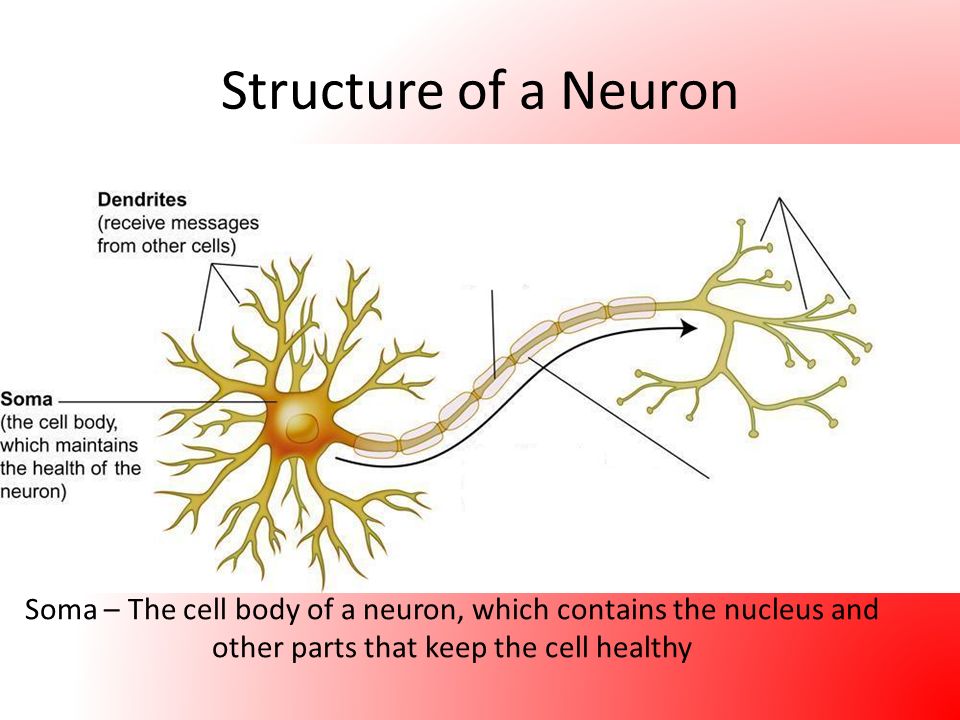 Structure of a Neuron

Dendrites
(receive messages from other cells)

Soma
(the cell body, which maintains the health of the neuron)

Soma – The cell body of a neuron, which contains the nucleus and other parts that keep the cell healthy